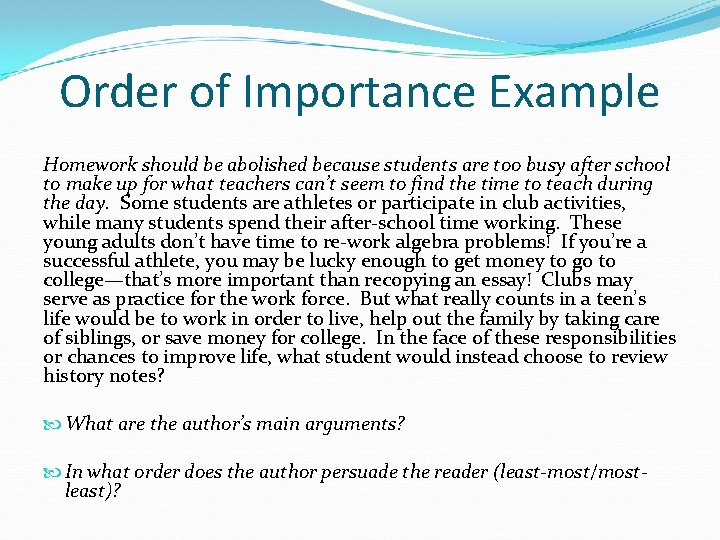 Order of Importance Example

Homework should be abolished because students are too busy after school to make up for what teachers can't seem to find the time to teach during the day. Some students are athletes or participate in club activities, while many students spend their after-school time working. These young adults don't have time to re-work algebra problems! If you're a successful athlete, you may be lucky enough to get money to go to college—that's more important than recopying an essay! Clubs may serve as practice for the work force. But what really counts in a teen's life would be to work in order to live, help out the family by taking care of siblings, or save money for college. In the face of these responsibilities or chances to improve life, what student would instead choose to review history notes?

What are the author's main arguments?

In what order does the author persuade the reader (least-most/most-least)?